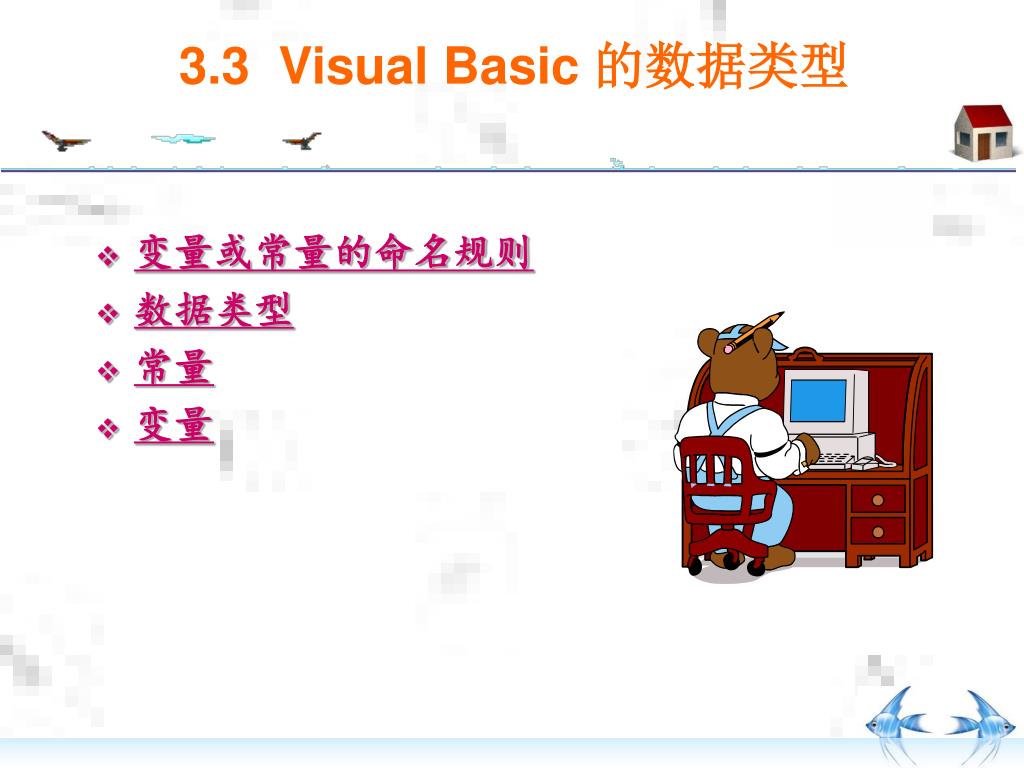 3.3 Visual Basic 的数据类型

❖ 变量或常量的命名规则
❖ 数据类型
❖ 常量
❖ 变量